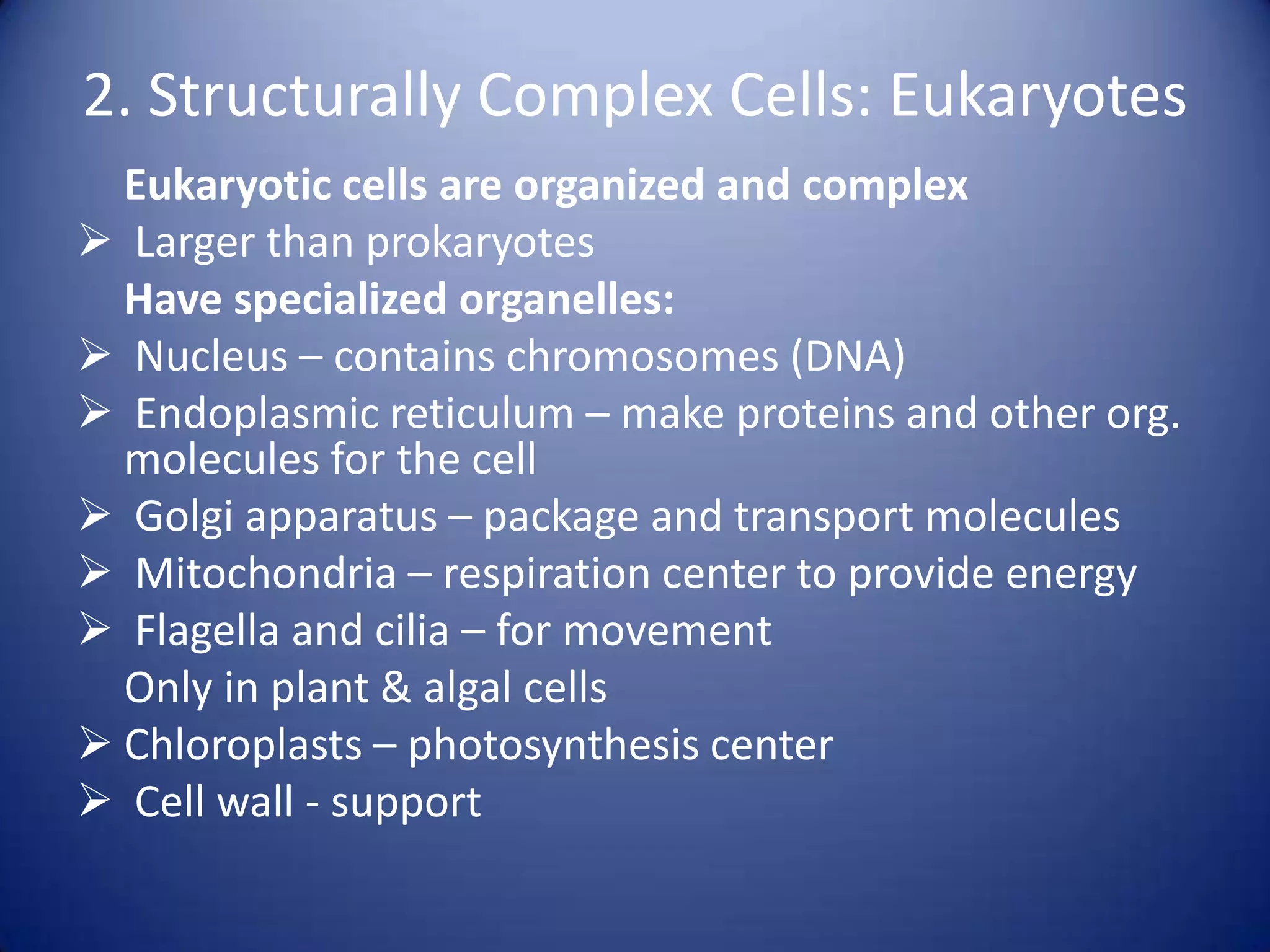 2. Structurally Complex Cells: Eukaryotes

Eukaryotic cells are organized and complex

➢ Larger than prokaryotes

Have specialized organelles:

➢ Nucleus – contains chromosomes (DNA)

➢ Endoplasmic reticulum – make proteins and other org. molecules for the cell

➢ Golgi apparatus – package and transport molecules

➢ Mitochondria – respiration center to provide energy

➢ Flagella and cilia – for movement

Only in plant & algal cells

➢ Chloroplasts – photosynthesis center

➢ Cell wall - support